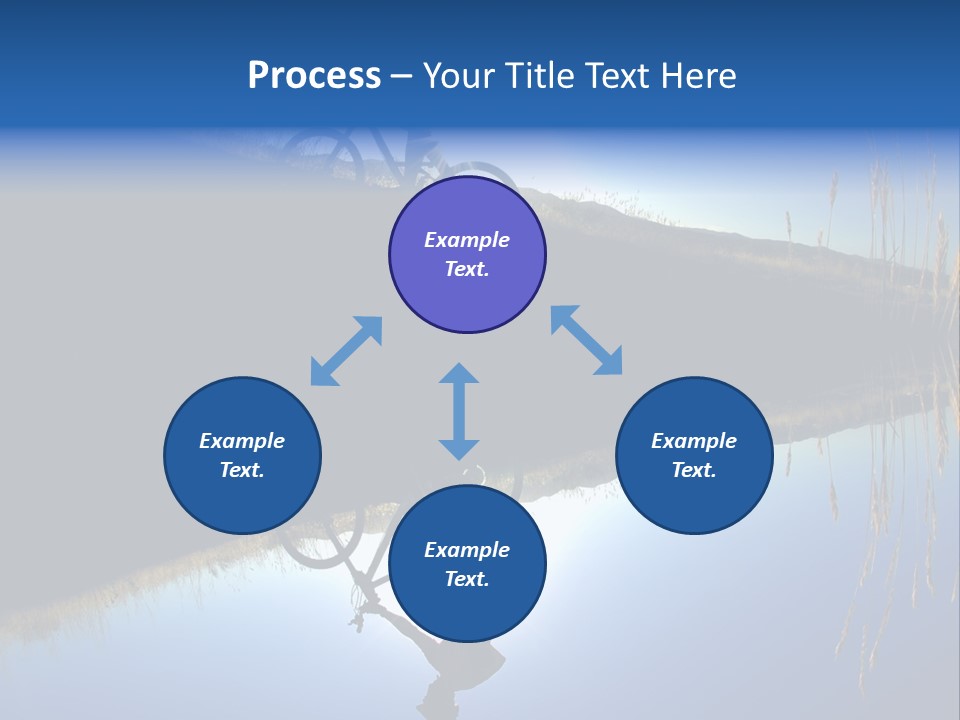 Process – Your Title Text Here

Example Text.

Example Text.

Example Text.

Example Text.